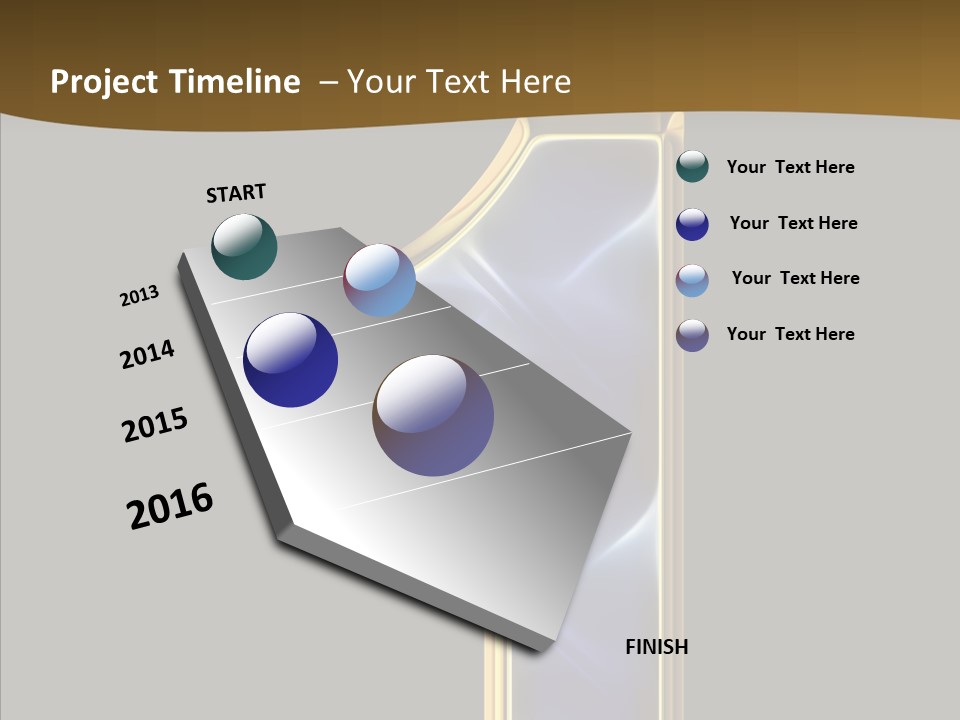 Project Timeline – Your Text Here

START

2013

2014

2015

2016

FINISH

Your Text Here

Your Text Here

Your Text Here

Your Text Here